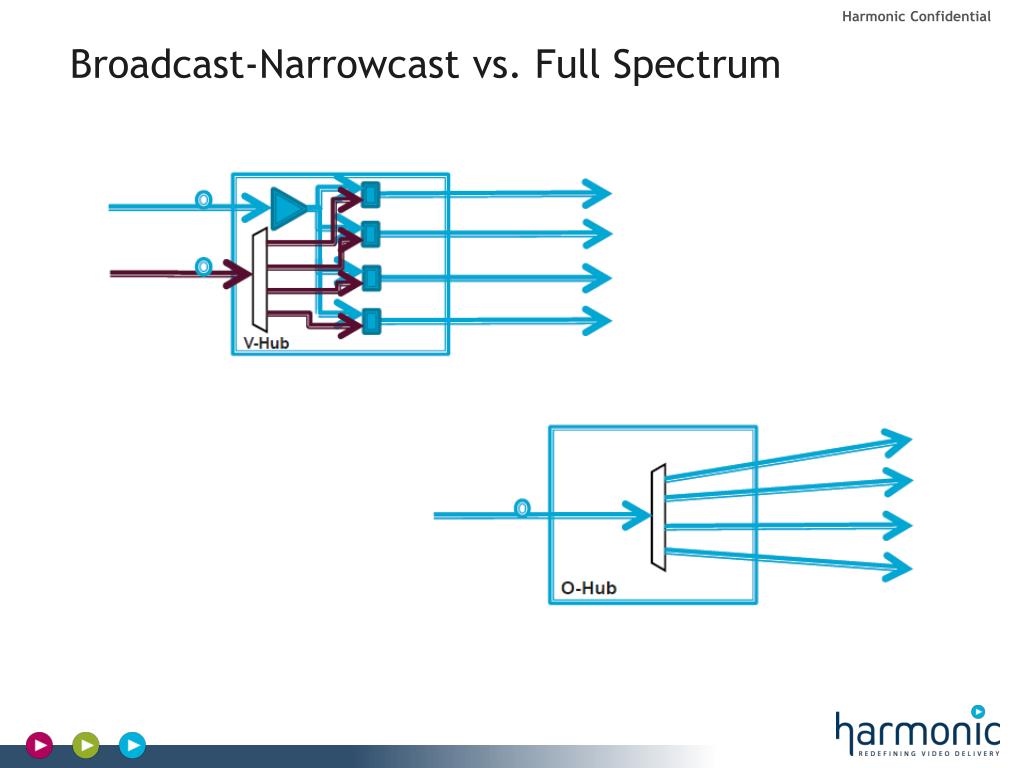 Harmonic Confidential

Broadcast-Narrowcast vs. Full Spectrum

V-Hub

O-Hub

harmonic
REDEFINING VIDEO DELIVERY